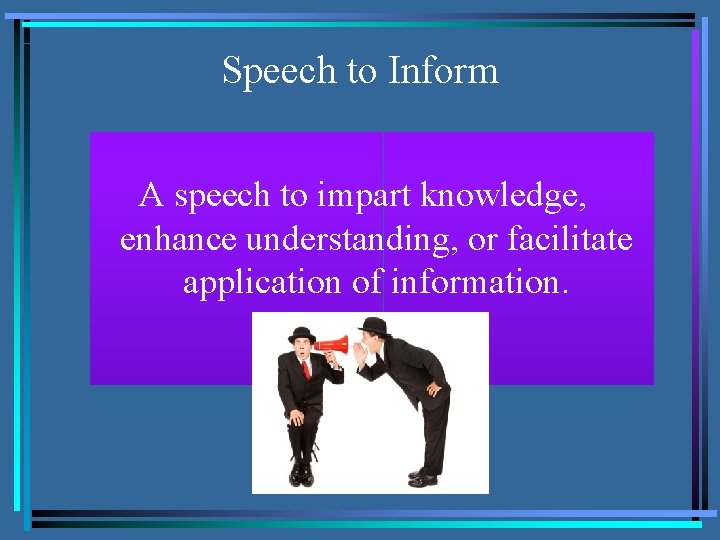 Speech to Inform

A speech to impart knowledge, enhance understanding, or facilitate application of information.